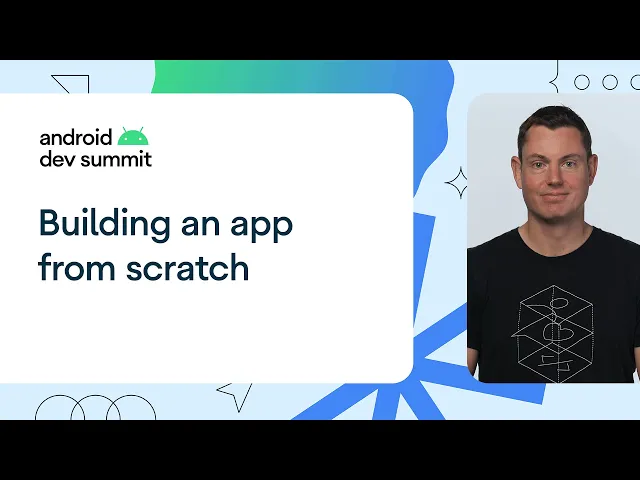 android
dev summit

Building an app from scratch